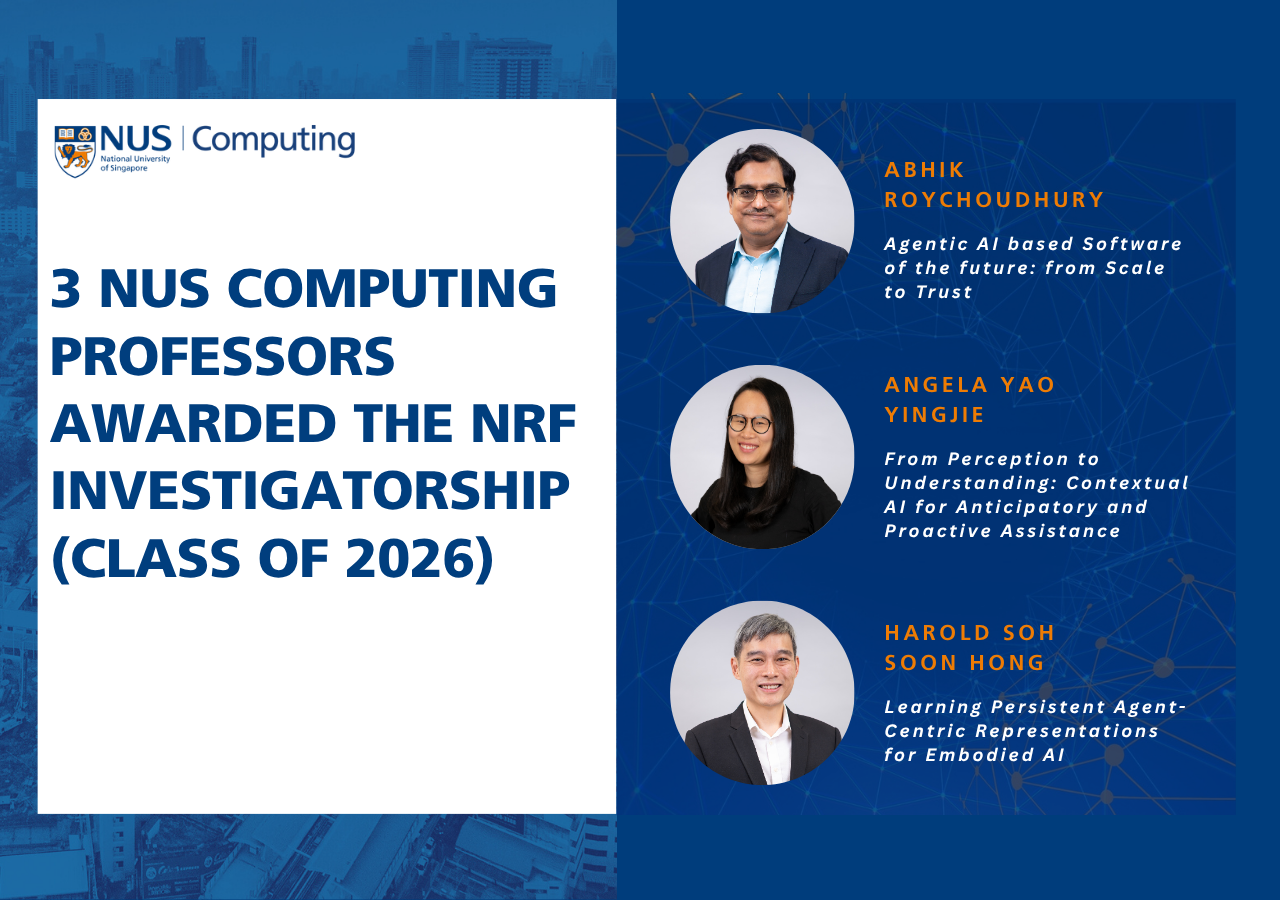 NUS National University of Singapore | Computing

3 NUS COMPUTING PROFESSORS AWARDED THE NRF INVESTIGATORSHIP (CLASS OF 2026)

ABHIK ROYCHOUDHURY

Agentic AI based Software of the future: from Scale to Trust

ANGELA YAO YINGJIE

From Perception to Understanding: Contextual AI for Anticipatory and Proactive Assistance

HAROLD SOH SOON HONG

Learning Persistent Agent-Centric Representations for Embodied AI